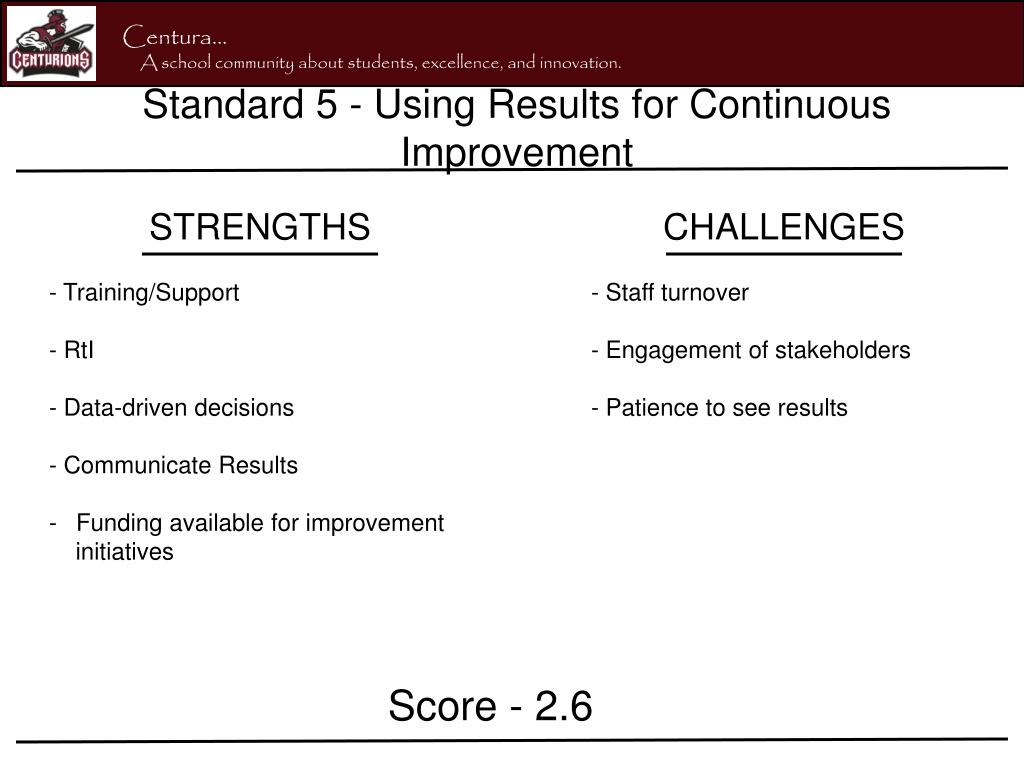 CENTURIONS

Centura…
A school community about students, excellence, and innovation.

Standard 5 - Using Results for Continuous Improvement

STRENGTHS

- Training/Support

- RtI

- Data-driven decisions

- Communicate Results

- Funding available for improvement initiatives

CHALLENGES

- Staff turnover

- Engagement of stakeholders

- Patience to see results

Score - 2.6